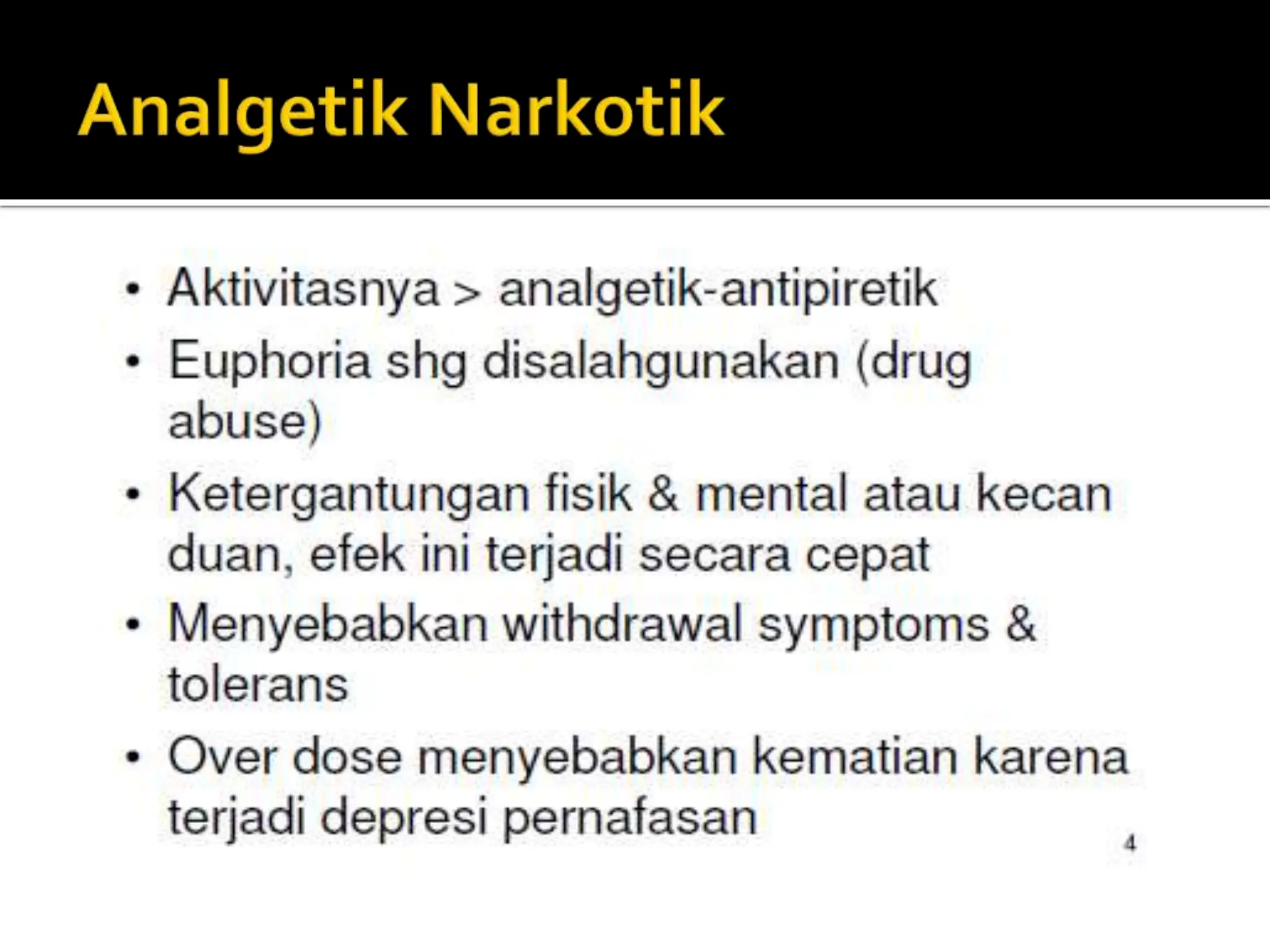 Analgetik Narkotik

• Aktivitasnya > analgetik-antipiretik
• Euphoria shg disalahgunakan (drug abuse)
• Ketergantungan fisik & mental atau kecan duan, efek ini terjadi secara cepat
• Menyebabkan withdrawal symptoms & tolerans
• Over dose menyebabkan kematian karena terjadi depresi pernafasan

4